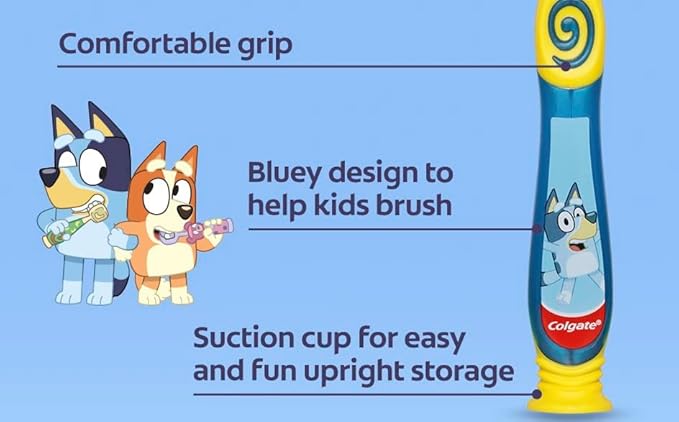 Comfortable grip

Bluey design to help kids brush

Suction cup for easy and fun upright storage

Colgate®